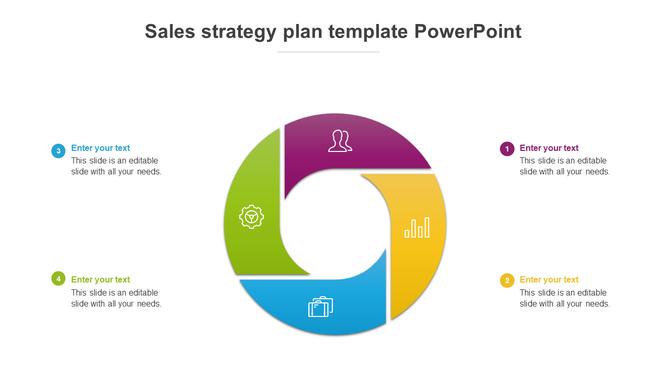 Sales strategy plan template PowerPoint

3 Enter your text
This slide is an editable slide with all your needs.

4 Enter your text
This slide is an editable slide with all your needs.

1 Enter your text
This slide is an editable slide with all your needs.

2 Enter your text
This slide is an editable slide with all your needs.